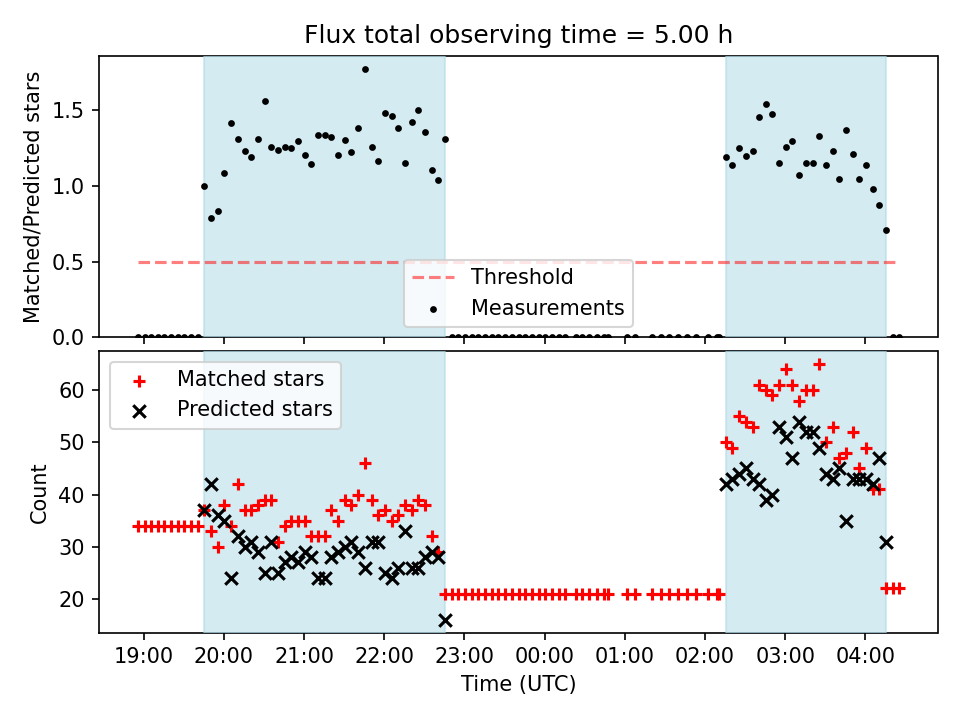 Flux total observing time = 5.00 h

Matched/Predicted stars

1.5
1.0
0.5
0.0

Threshold
Measurements

Matched stars
Predicted stars

Count

60
50
40
30
20

19:00 20:00 21:00 22:00 23:00 00:00 01:00 02:00 03:00 04:00

Time (UTC)